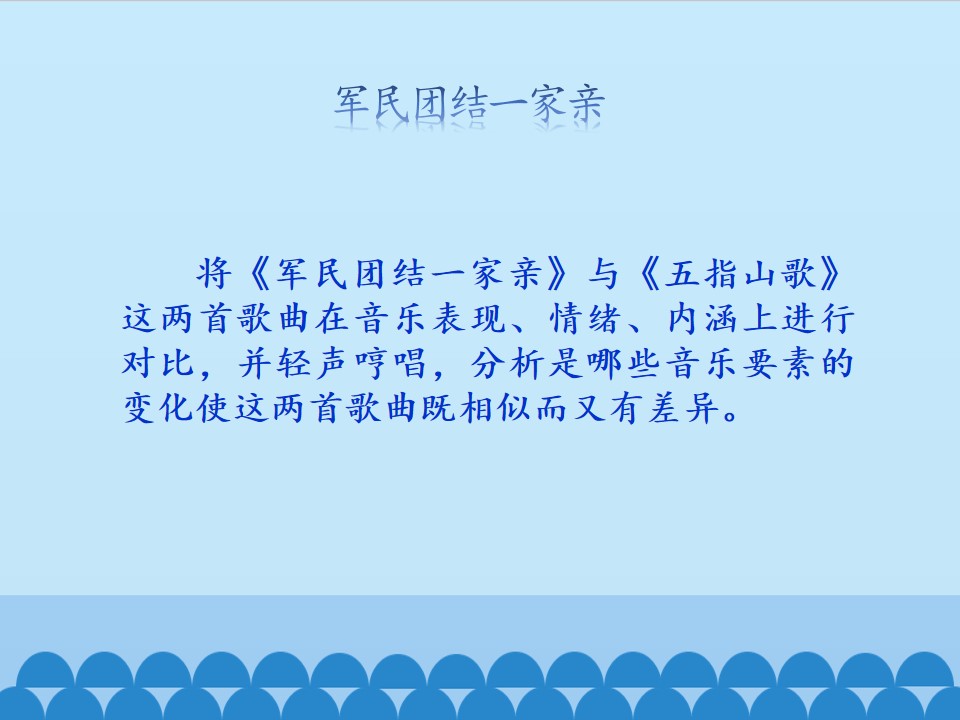 军民团结一家亲

将《军民团结一家亲》与《五指山歌》这两首歌曲在音乐表现、情绪、内涵上进行对比，并轻声哼唱，分析是哪些音乐要素的变化使这两首歌曲既相似而又有差异。